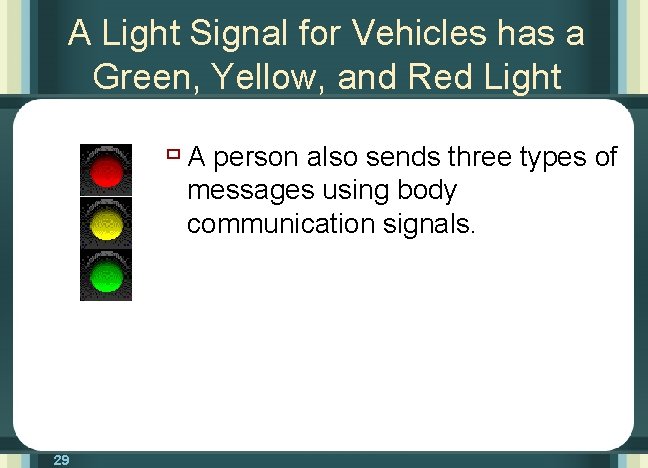 A Light Signal for Vehicles has a Green, Yellow, and Red Light

A person also sends three types of messages using body communication signals.

29